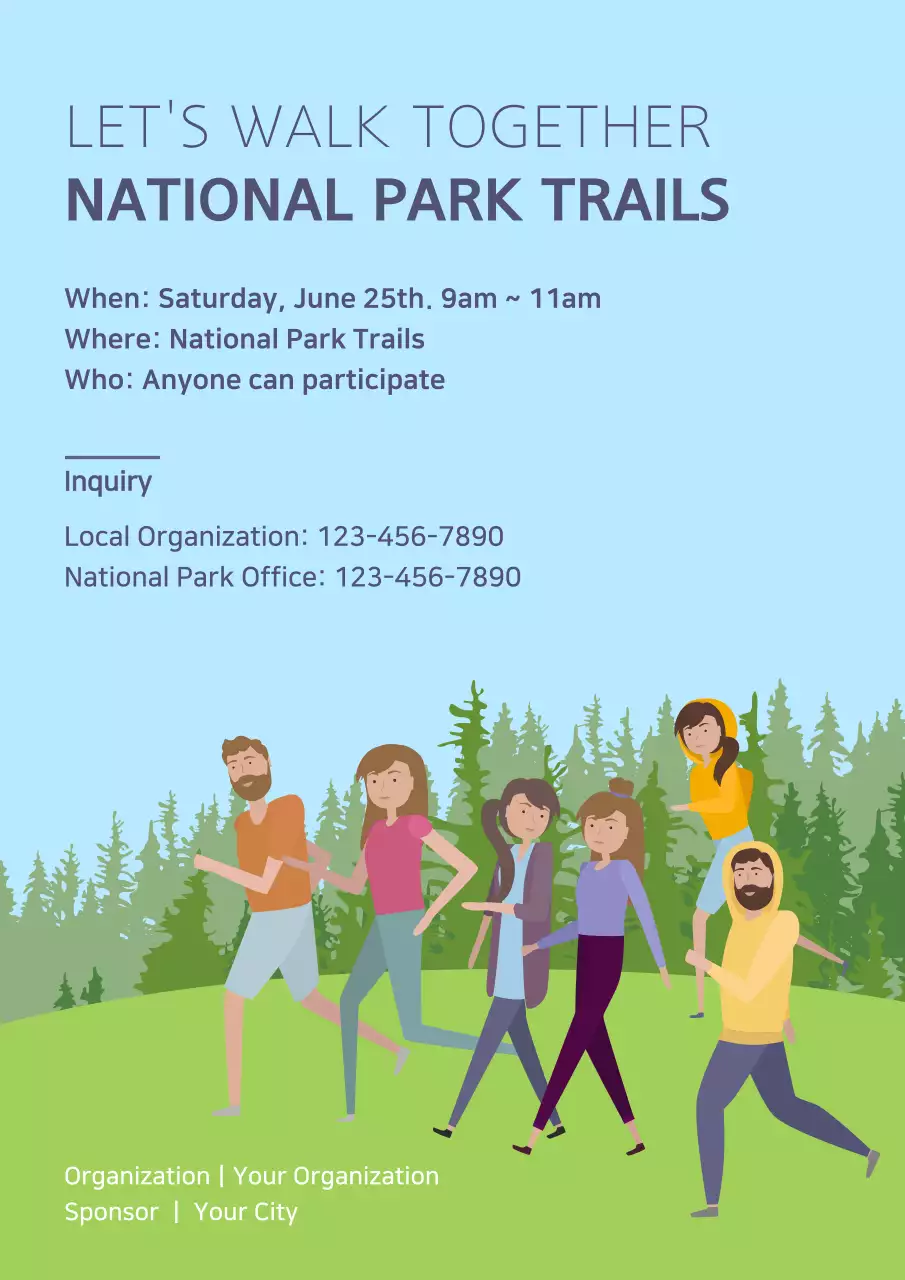 LET'S WALK TOGETHER
NATIONAL PARK TRAILS

When: Saturday, June 25th. 9am ~ 11am
Where: National Park Trails
Who: Anyone can participate

Inquiry

Local Organization: 123-456-7890
National Park Office: 123-456-7890

Organization | Your Organization
Sponsor | Your City